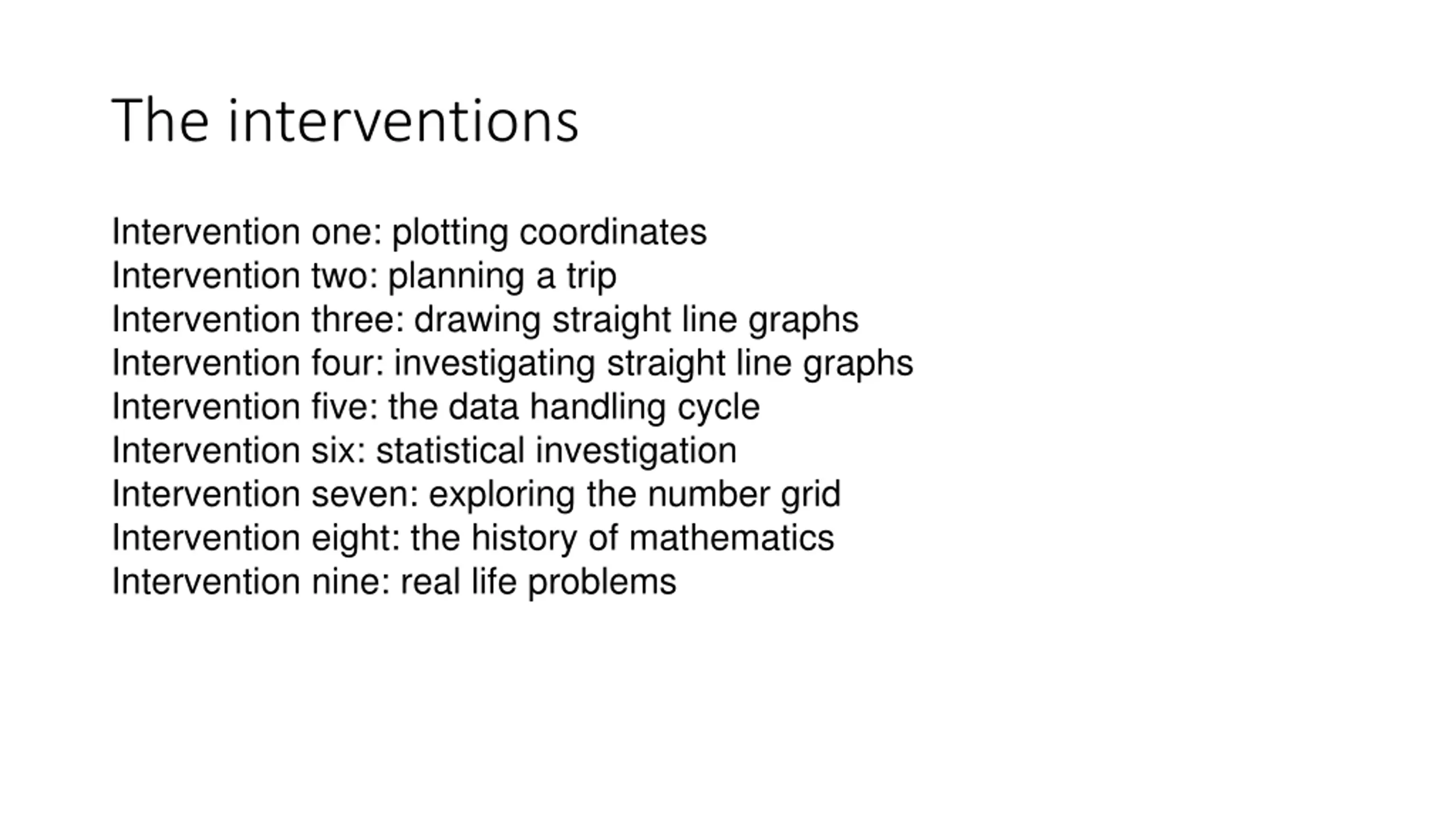 The interventions

Intervention one: plotting coordinates
Intervention two: planning a trip
Intervention three: drawing straight line graphs
Intervention four: investigating straight line graphs
Intervention five: the data handling cycle
Intervention six: statistical investigation
Intervention seven: exploring the number grid
Intervention eight: the history of mathematics
Intervention nine: real life problems